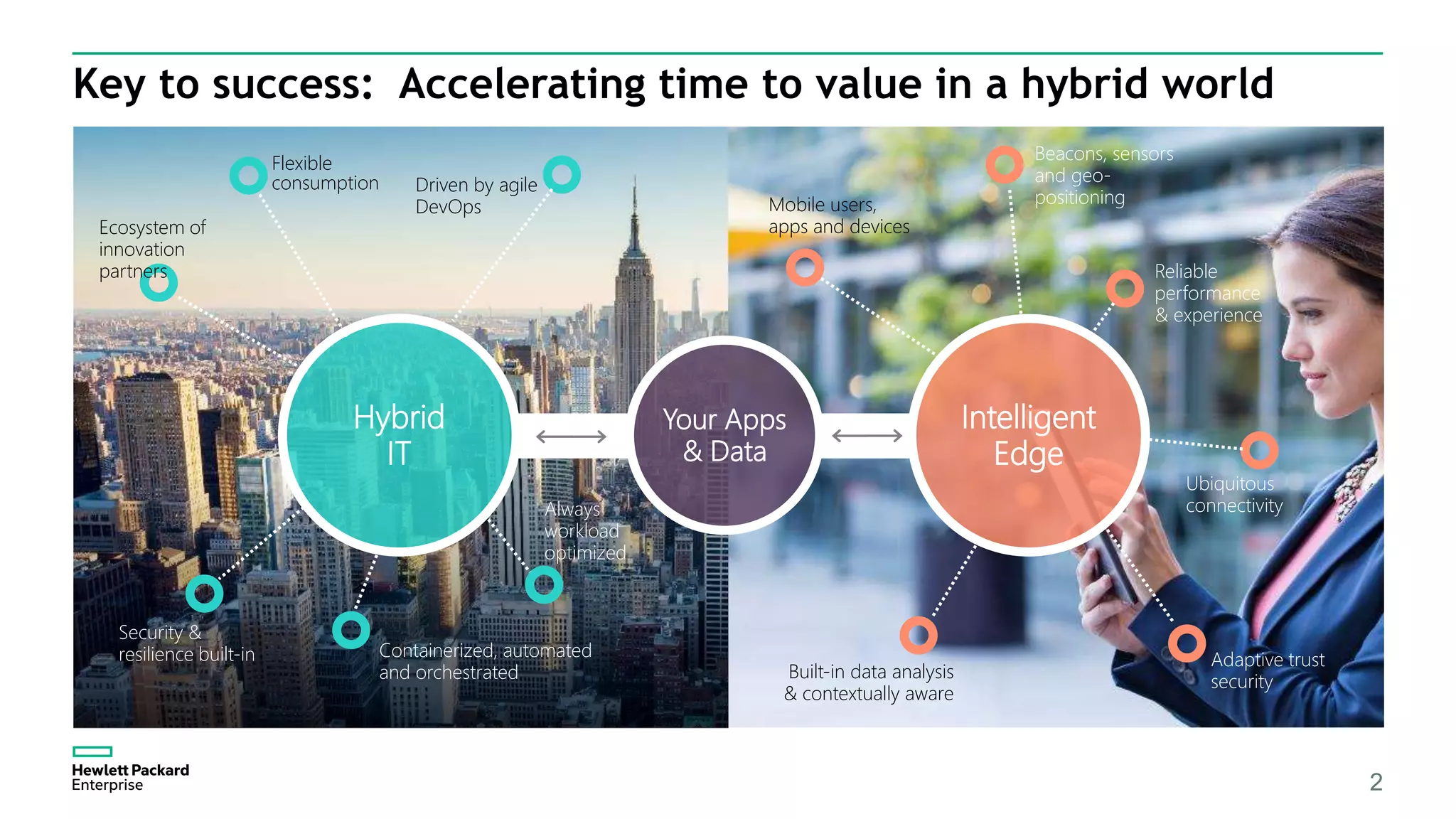 Key to success: Accelerating time to value in a hybrid world

Ecosystem of innovation partners

Flexible consumption

Driven by agile DevOps

Hybrid IT

Always workload optimized

Security & resilience built-in

Containerized, automated and orchestrated

Your Apps & Data

Mobile users, apps and devices

Beacons, sensors and geo-positioning

Reliable performance & experience

Intelligent Edge

Ubiquitous connectivity

Built-in data analysis & contextually aware

Adaptive trust security

Hewlett Packard Enterprise

2